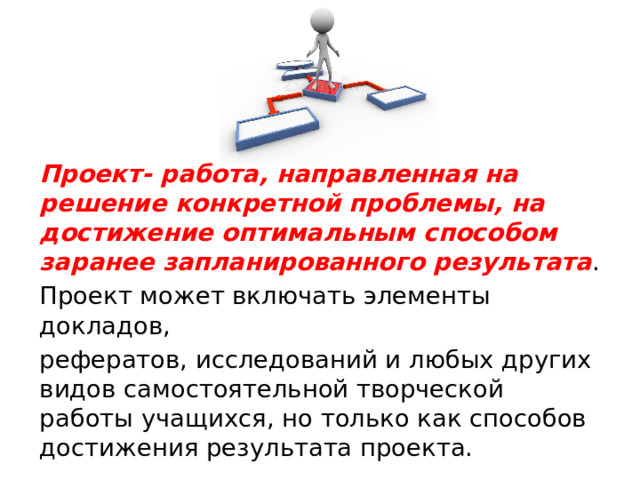 Проект- работа, направленная на решение конкретной проблемы, на достижение оптимальным способом заранее запланированного результата.

Проект может включать элементы докладов,

рефератов, исследований и любых других видов самостоятельной творческой работы учащихся, но только как способов достижения результата проекта.